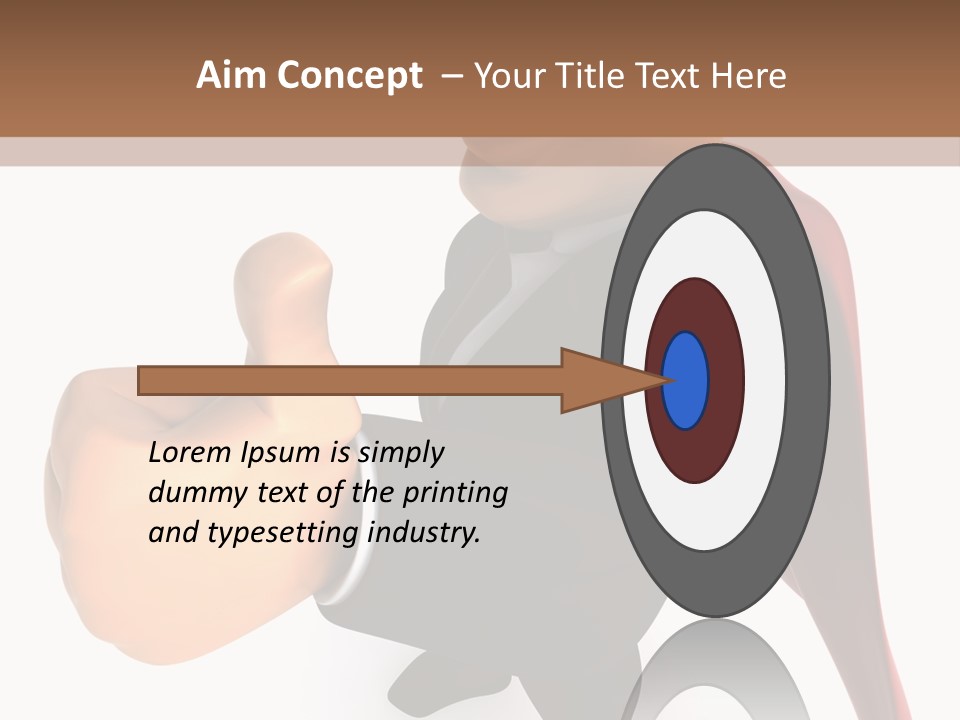 Aim Concept – Your Title Text Here

Lorem Ipsum is simply dummy text of the printing and typesetting industry.